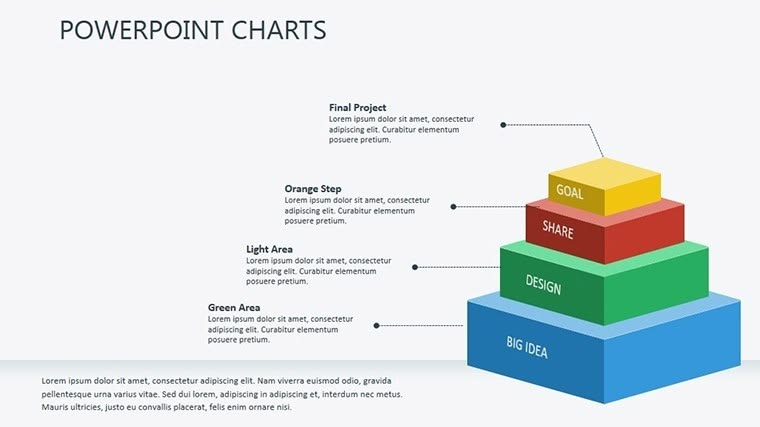 POWERPOINT CHARTS

Final Project
Lorem ipsum dolor sit amet, consectetur adipiscing elit. Curabitur elementum posuere pretium.

Orange Step
Lorem ipsum dolor sit amet, consectetur adipiscing elit. Curabitur elementum posuere pretium.

Light Area
Lorem ipsum dolor sit amet, consectetur adipiscing elit. Curabitur elementum posuere pretium.

Green Area
Lorem ipsum dolor sit amet, consectetur adipiscing elit. Curabitur elementum posuere pretium.

GOAL
SHARE
DESIGN
BIG IDEA

Lorem ipsum dolor sit amet, consectetur adipiscing elit. Nam viverra euismod odio, gravida pellentesque urna varius vitae. Sed dui lorem, adipiscing in adipiscing et, interdum nec metus. Mauris ultricies, justo eu convallis placerat, felis enim ornare nisi.